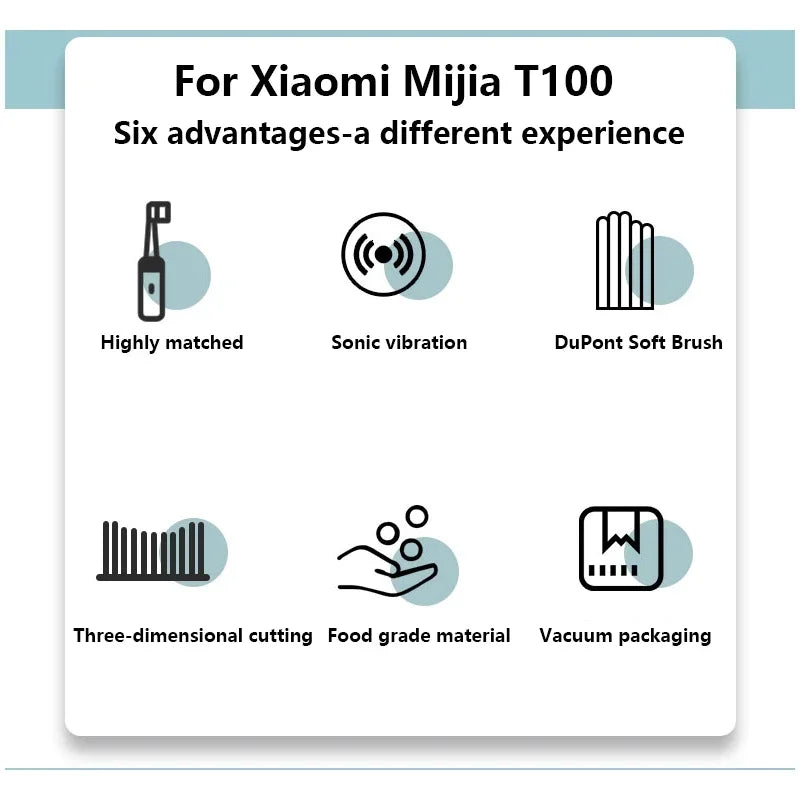 For Xiaomi Mijia T100
Six advantages-a different experience

Highly matched

Sonic vibration

DuPont Soft Brush

Three-dimensional cutting

Food grade material

Vacuum packaging